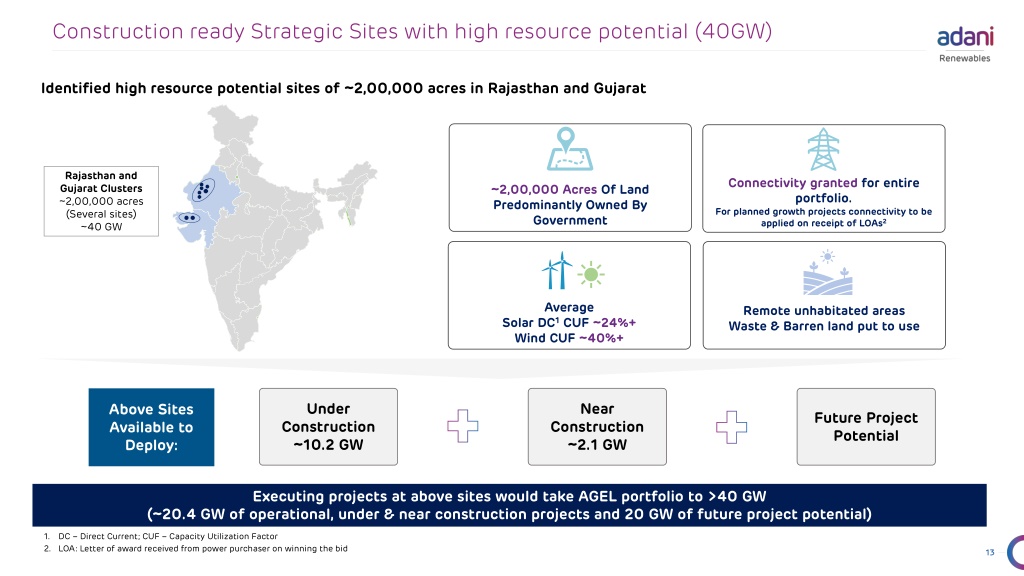 Construction ready Strategic Sites with high resource potential (40GW)

adani
Renewables

Identified high resource potential sites of ~2,00,000 acres in Rajasthan and Gujarat

Rajasthan and Gujarat Clusters
~2,00,000 acres
(Several sites)
~40 GW

~2,00,000 Acres Of Land Predominantly Owned By Government

Connectivity granted for entire portfolio.
For planned growth projects connectivity to be applied on receipt of LOAs$^2$

Average
Solar DC$^1$ CUF ~24%+
Wind CUF ~40%+

Remote unhabitated areas
Waste & Barren land put to use

Above Sites Available to Deploy:

Under Construction
~10.2 GW

Near Construction
~2.1 GW

Future Project Potential

Executing projects at above sites would take AGEL portfolio to >40 GW
(~20.4 GW of operational, under & near construction projects and 20 GW of future project potential)

1. DC – Direct Current; CUF – Capacity Utilization Factor
2. LOA: Letter of award received from power purchaser on winning the bid

13